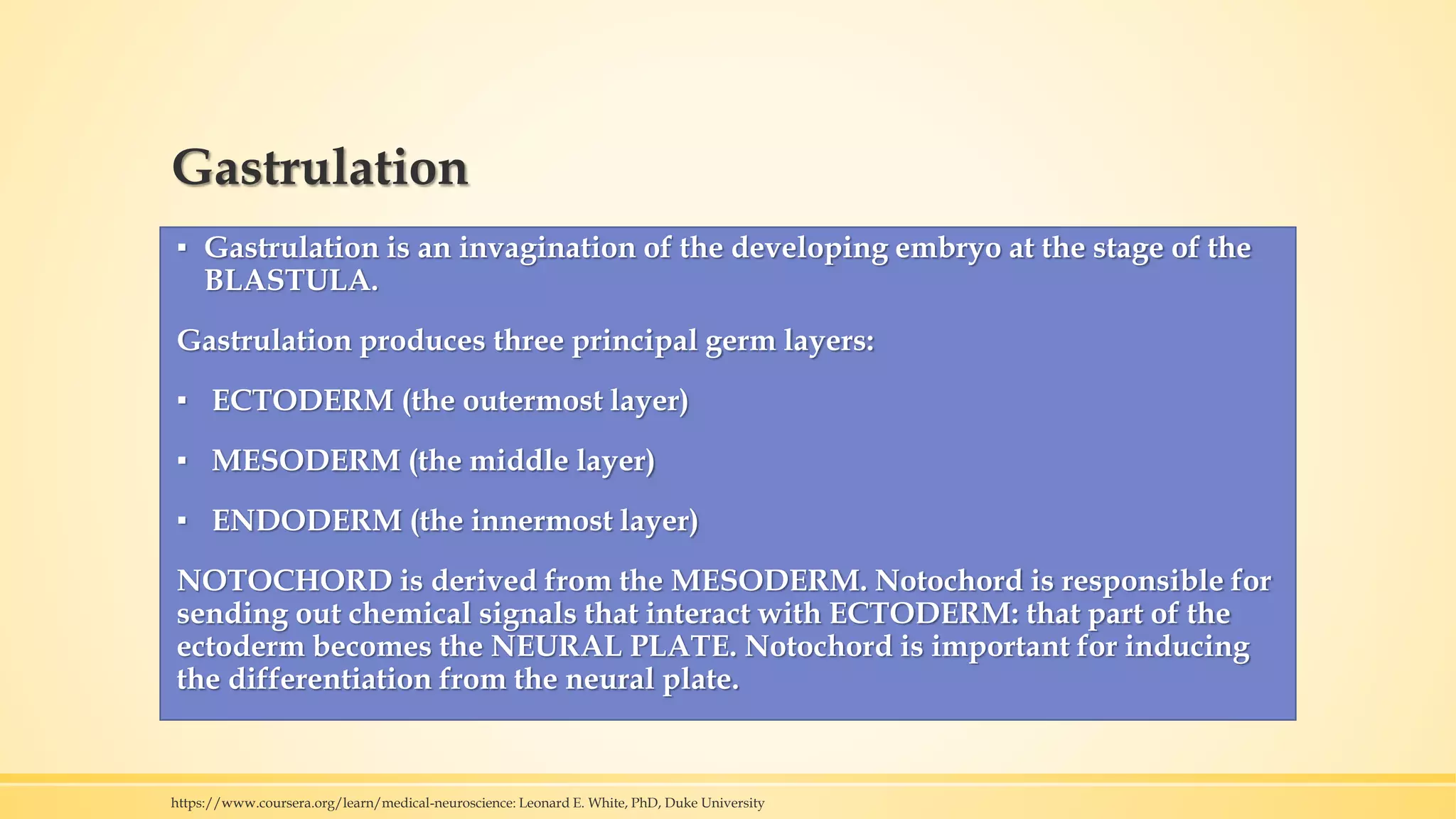 Gastrulation

▪ Gastrulation is an invagination of the developing embryo at the stage of the BLASTULA.

Gastrulation produces three principal germ layers:

▪ ECTODERM (the outermost layer)

▪ MESODERM (the middle layer)

▪ ENDODERM (the innermost layer)

NOTOCHORD is derived from the MESODERM. Notochord is responsible for sending out chemical signals that interact with ECTODERM: that part of the ectoderm becomes the NEURAL PLATE. Notochord is important for inducing the differentiation from the neural plate.

https://www.coursera.org/learn/medical-neuroscience: Leonard E. White, PhD, Duke University